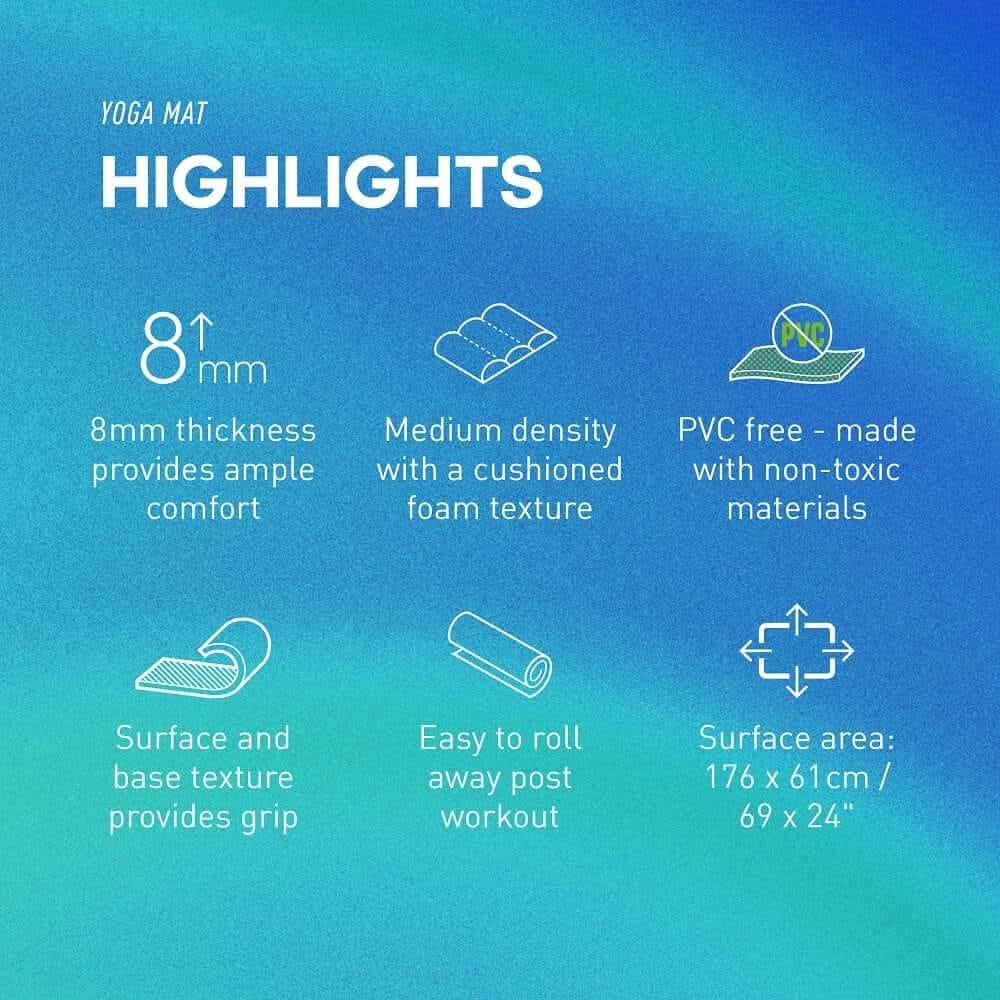 YOGA MAT

HIGHLIGHTS

8 mm

8mm thickness provides ample comfort

Medium density with a cushioned foam texture

PVC

PVC free - made with non-toxic materials

Surface and base texture provides grip

Easy to roll away post workout

Surface area: 176 x 61cm / 69 x 24"